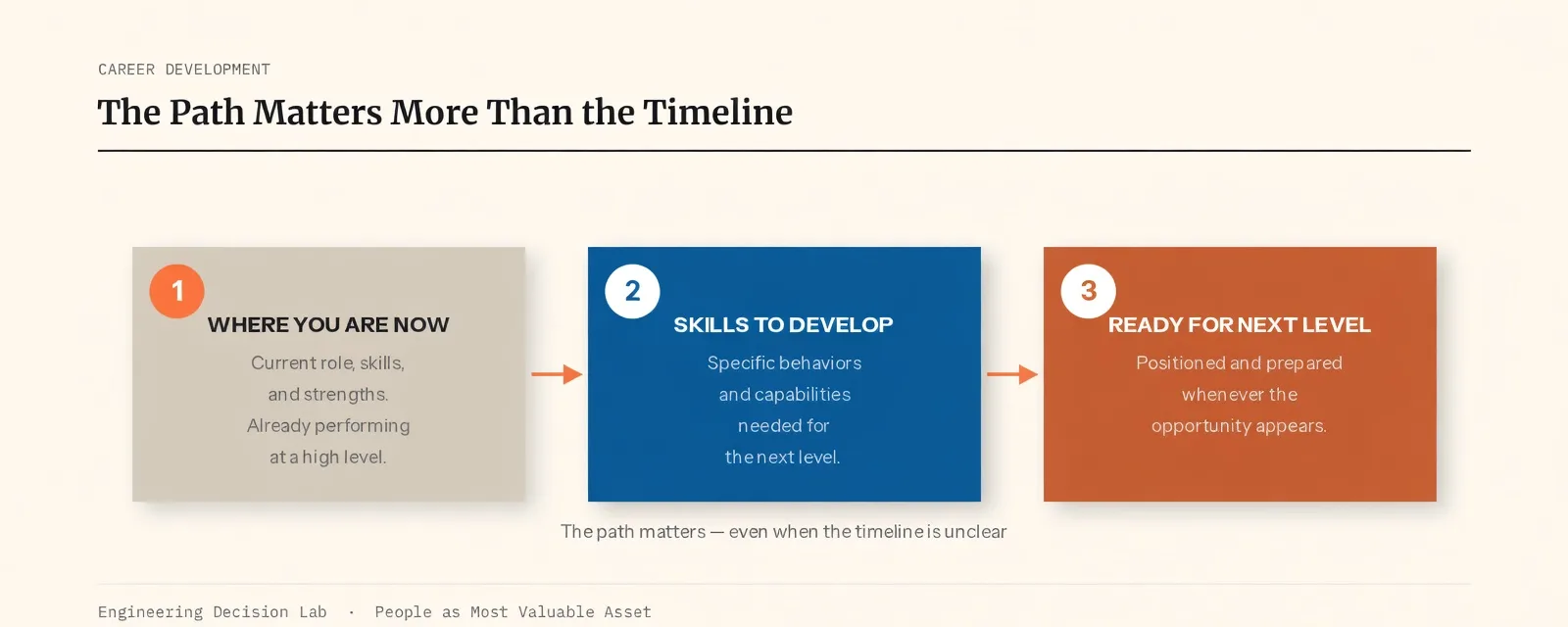 CAREER DEVELOPMENT

The Path Matters More Than the Timeline

1

WHERE YOU ARE NOW

Current role, skills, and strengths. Already performing at a high level.

2

SKILLS TO DEVELOP

Specific behaviors and capabilities needed for the next level.

3

READY FOR NEXT LEVEL

Positioned and prepared whenever the opportunity appears.

The path matters — even when the timeline is unclear

Engineering Decision Lab · People as Most Valuable Asset